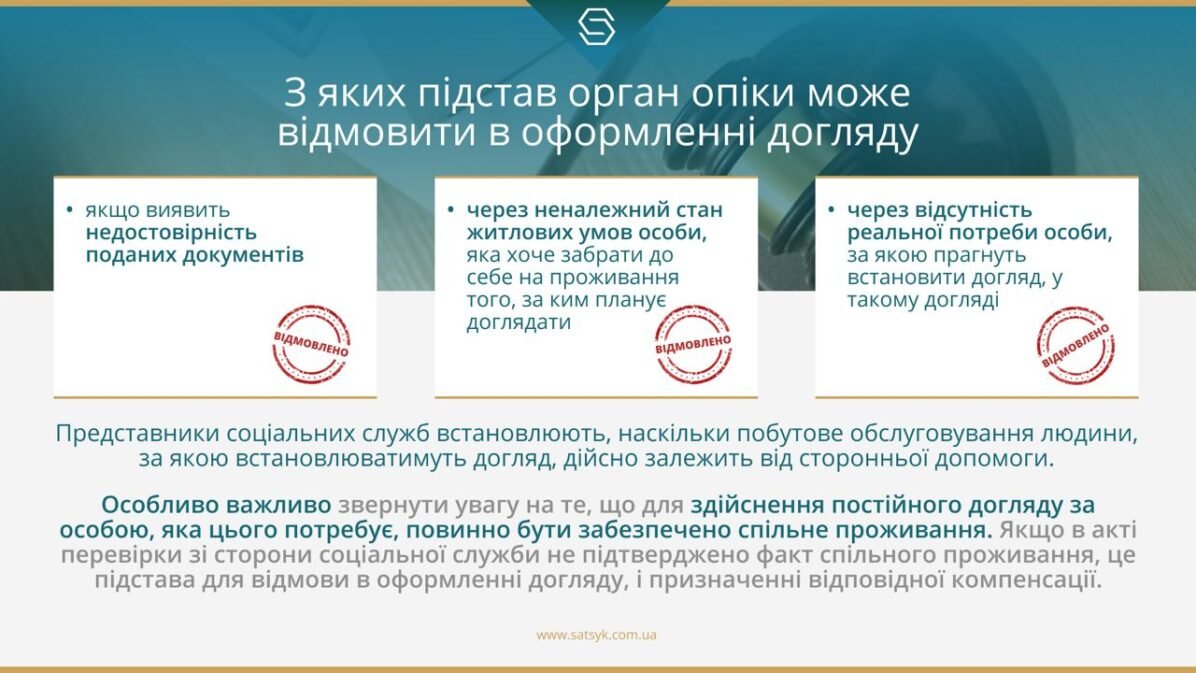 З яких підстав орган опіки може відмовити в оформленні догляду

• якщо виявить недостовірність поданих документів

ВІДМОВЛЕНО

• через неналежний стан житлових умов особи, яка хоче забрати до себе на проживання того, за ким планує доглядати

ВІДМОВЛЕНО

• через відсутність реальної потреби особи, за якою прагнуть встановити догляд, у такому догляді

ВІДМОВЛЕНО

Представники соціальних служб встановлюють, наскільки побутове обслуговування людини, за якою встановлюватимуть догляд, дійсно залежить від сторонньої допомоги.

Особливо важливо звернути увагу на те, що для здійснення постійного догляду за особою, яка цього потребує, повинно бути забезпечено спільне проживання. Якщо в акті перевірки зі сторони соціальної служби не підтверджено факт спільного проживання, це підстава для відмови в оформленні догляду, і призначенні відповідної компенсації.

www.satsyk.com.ua